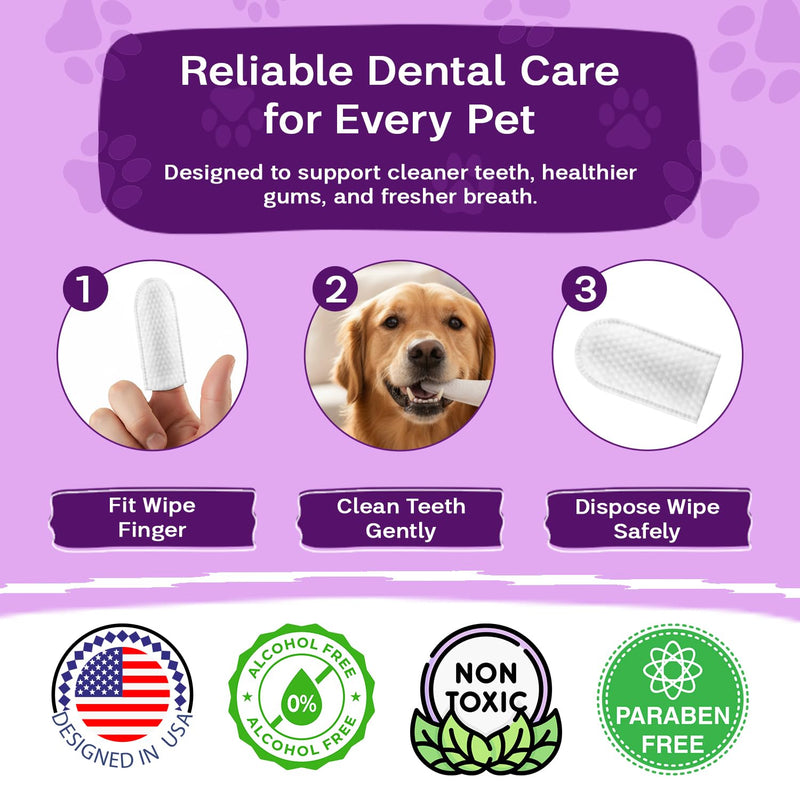 Reliable Dental Care for Every Pet

Designed to support cleaner teeth, healthier gums, and fresher breath.

1

2

3

Fit Wipe Finger

Clean Teeth Gently

Dispose Wipe Safely

DESIGNED IN USA

ALCOHOL FREE
0%
ALCOHOL FREE

NON TOXIC

PARABEN FREE